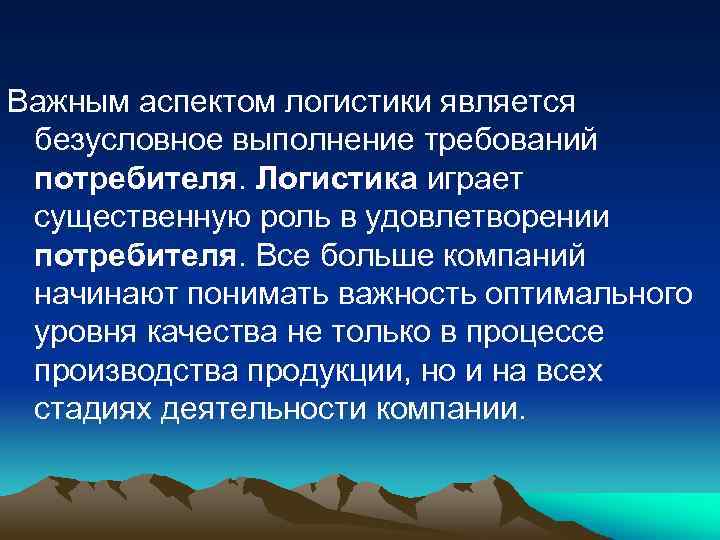 Важным аспектом логистики является безусловное выполнение требований потребителя. Логистика играет существенную роль в удовлетворении потребителя. Все больше компаний начинают понимать важность оптимального уровня качества не только в процессе производства продукции, но и на всех стадиях деятельности компании.